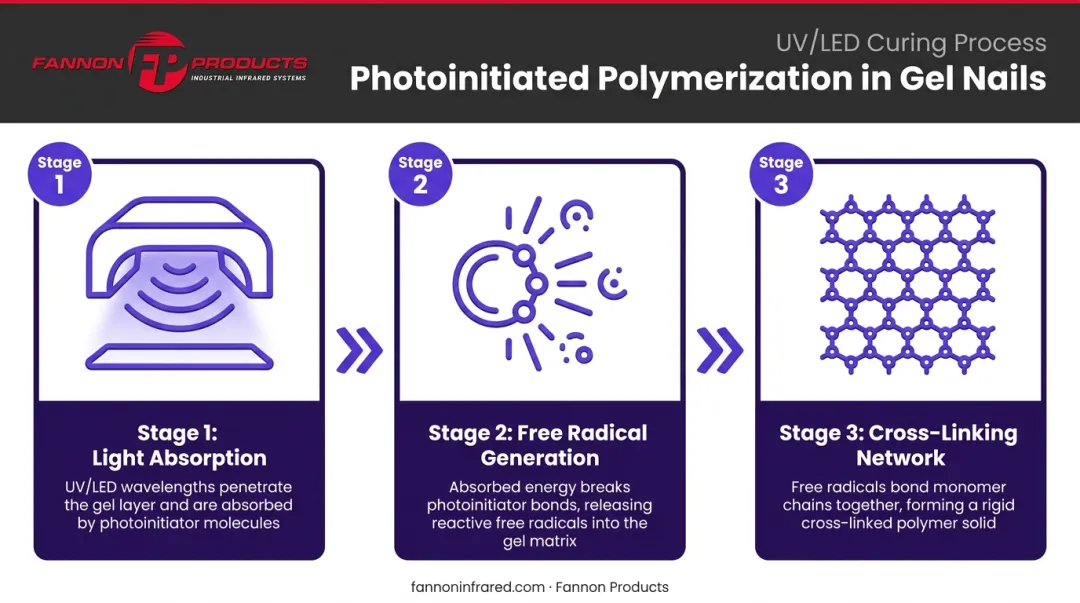 FANNON FP PRODUCTS
INDUSTRIAL INFRARED SYSTEMS

UV/LED Curing Process
Photoinitiated Polymerization in Gel Nails

Stage 1

Stage 1: Light Absorption
UV/LED wavelengths penetrate the gel layer and are absorbed by photoinitiator molecules

Stage 2

Stage 2: Free Radical Generation
Absorbed energy breaks photoinitiator bonds, releasing reactive free radicals into the gel matrix

Stage 3

Stage 3: Cross-Linking Network
Free radicals bond monomer chains together, forming a rigid cross-linked polymer solid

fannoninfrared.com · Fannon Products